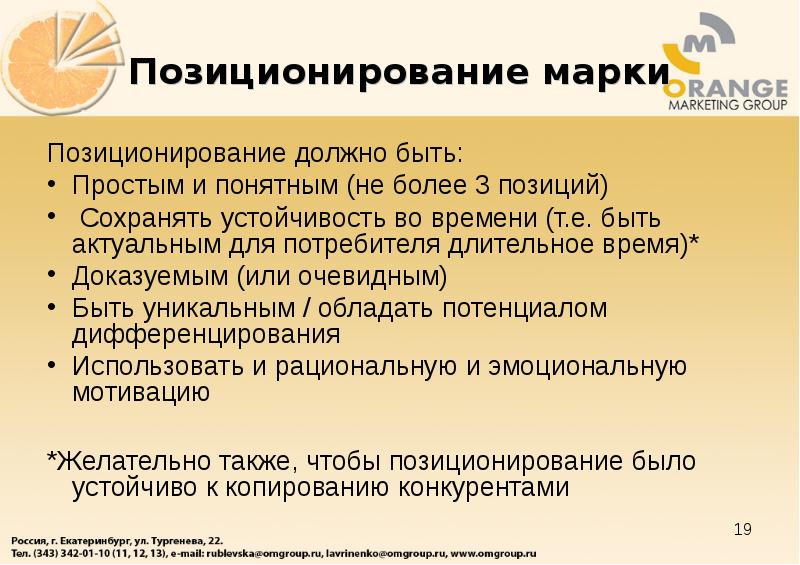 Позиционирование марки

M
ORANGE
MARKETING GROUP

Позиционирование должно быть:
• Простым и понятным (не более 3 позиций)
• Сохранять устойчивость во времени (т.е. быть актуальным для потребителя длительное время)*
• Доказуемым (или очевидным)
• Быть уникальным / обладать потенциалом дифференцирования
• Использовать и рациональную и эмоциональную мотивацию

*Желательно также, чтобы позиционирование было устойчиво к копированию конкурентами

19

Россия, г. Екатеринбург, ул. Тургенева, 22.
Тел. (343) 342-01-10 (11, 12, 13), e-mail: rublevska@omgroup.ru, lavrinenko@omgroup.ru, www.omgroup.ru